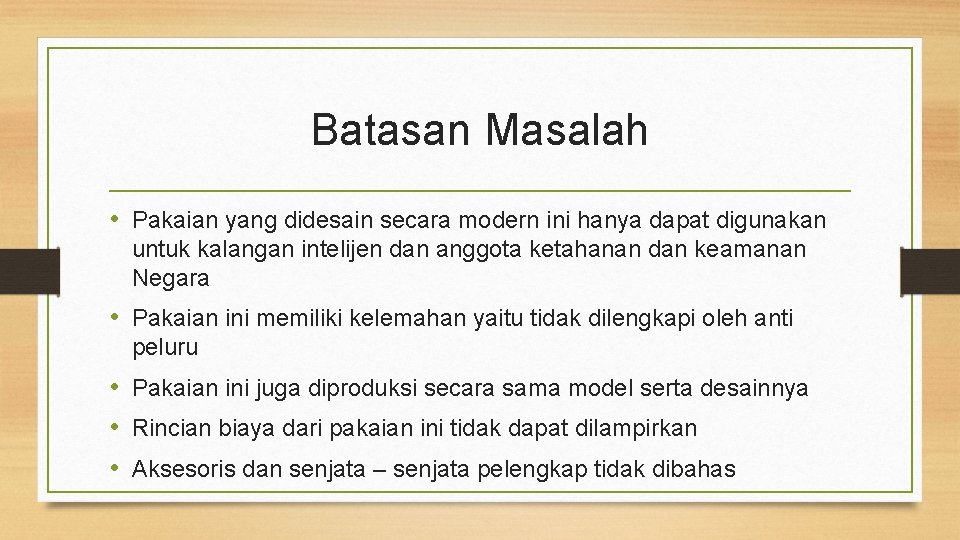 Batasan Masalah

• Pakaian yang didesain secara modern ini hanya dapat digunakan untuk kalangan intelijen dan anggota ketahanan dan keamanan Negara

• Pakaian ini memiliki kelemahan yaitu tidak dilengkapi oleh anti peluru

• Pakaian ini juga diproduksi secara sama model serta desainnya

• Rincian biaya dari pakaian ini tidak dapat dilampirkan

• Aksesoris dan senjata – senjata pelengkap tidak dibahas